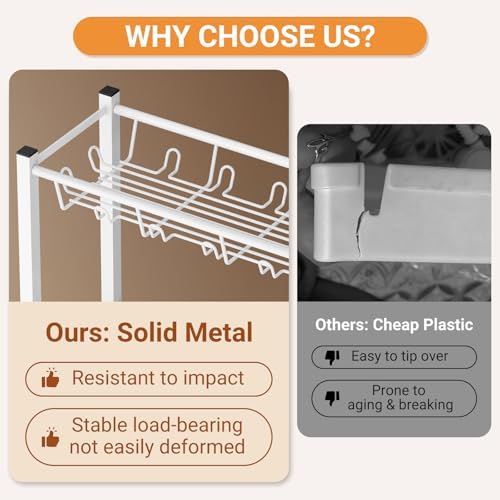 WHY CHOOSE US?

Ours: Solid Metal

Resistant to impact

Stable load-bearing not easily deformed

Others: Cheap Plastic

Easy to tip over

Prone to aging & breaking